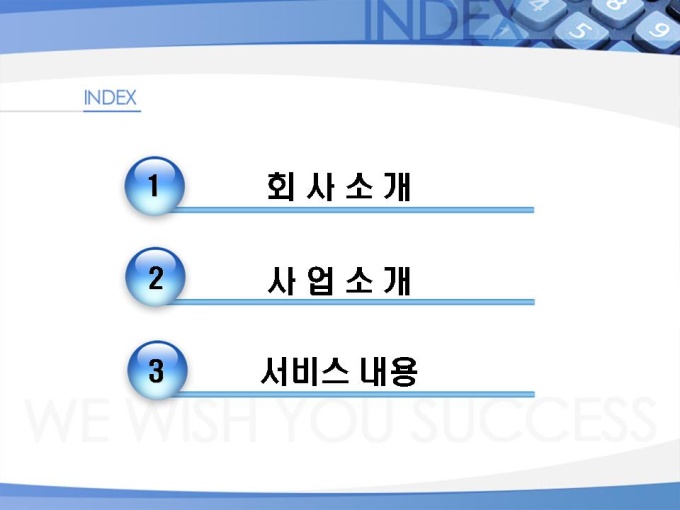 INDEX

INDEX

1 회 사 소 개

2 사 업 소 개

3 서비스 내용

WE WISH YOU SUCCESS